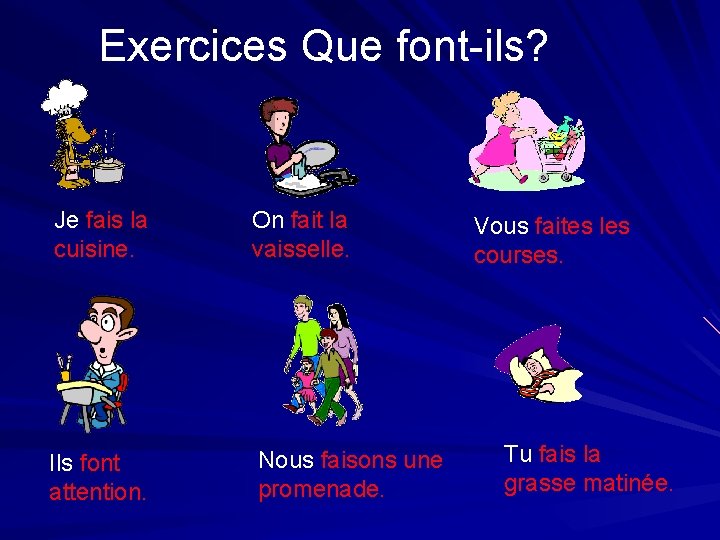 Exercices Que font-ils?

Je fais la cuisine.

On fait la vaisselle.

Vous faites les courses.

Ils font attention.

Nous faisons une promenade.

Tu fais la grasse matinée.